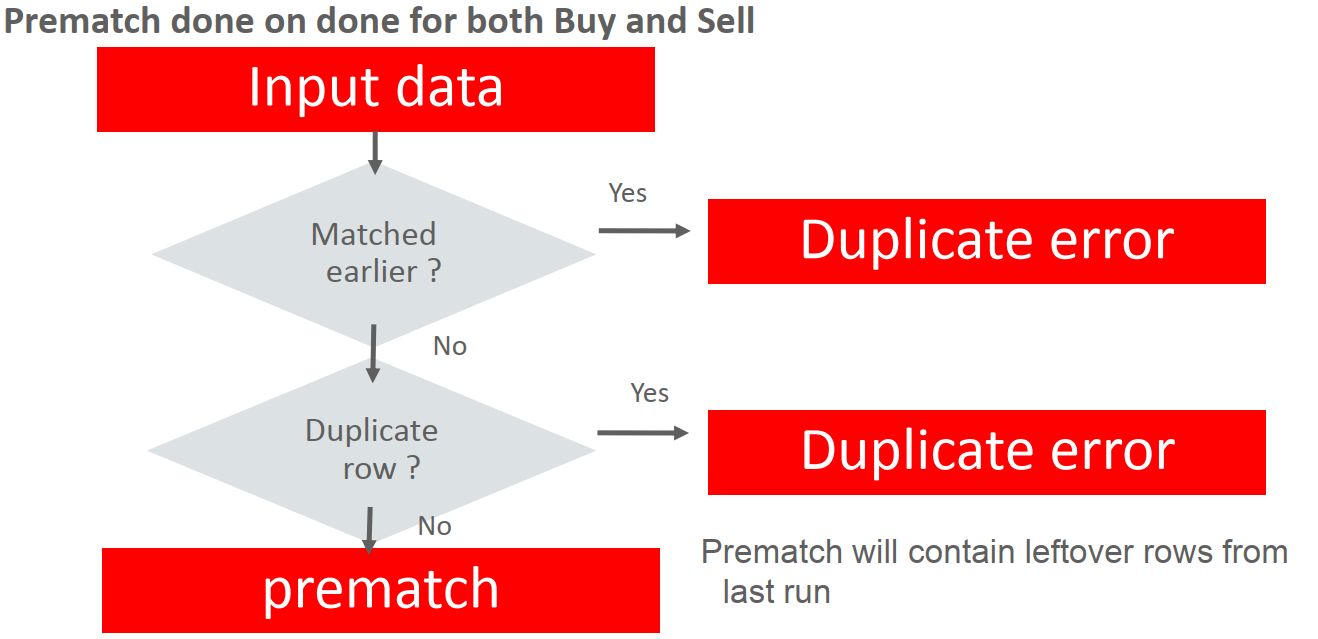 Prematch done on done for both Buy and Sell

Input data

Matched earlier ?

Yes

Duplicate error

No

Duplicate row ?

Yes

Duplicate error

No

prematch

Prematch will contain leftover rows from last run